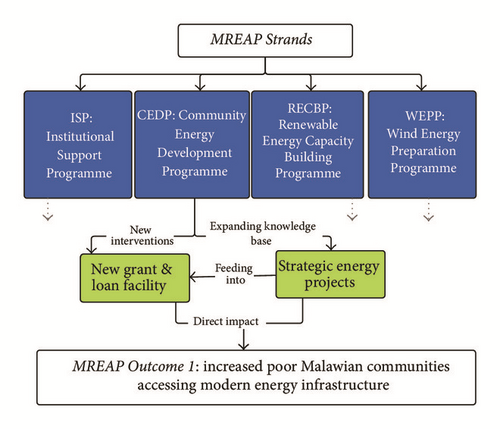 MREAP Strands

ISP: Institutional Support Programme

CEDP: Community Energy Development Programme

RECBP: Renewable Energy Capacity Building Programme

WEPP: Wind Energy Preparation Programme

New interventions

Expanding knowledge base

New grant & loan facility

Feeding into

Strategic energy projects

Direct impact

MREAP Outcome 1: increased poor Malawian communities accessing modern energy infrastructure